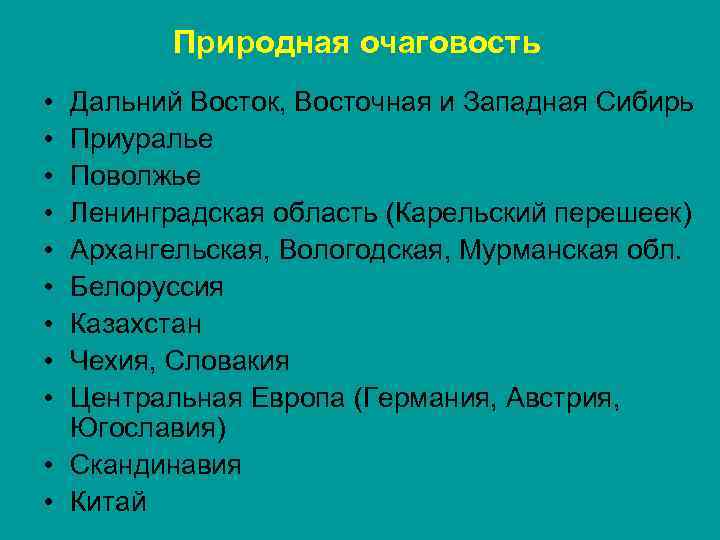 Природная очаговость

• Дальний Восток, Восточная и Западная Сибирь
• Приуралье
• Поволжье
• Ленинградская область (Карельский перешеек)
• Архангельская, Вологодская, Мурманская обл.
• Белоруссия
• Казахстан
• Чехия, Словакия
• Центральная Европа (Германия, Австрия, Югославия)
• Скандинавия
• Китай